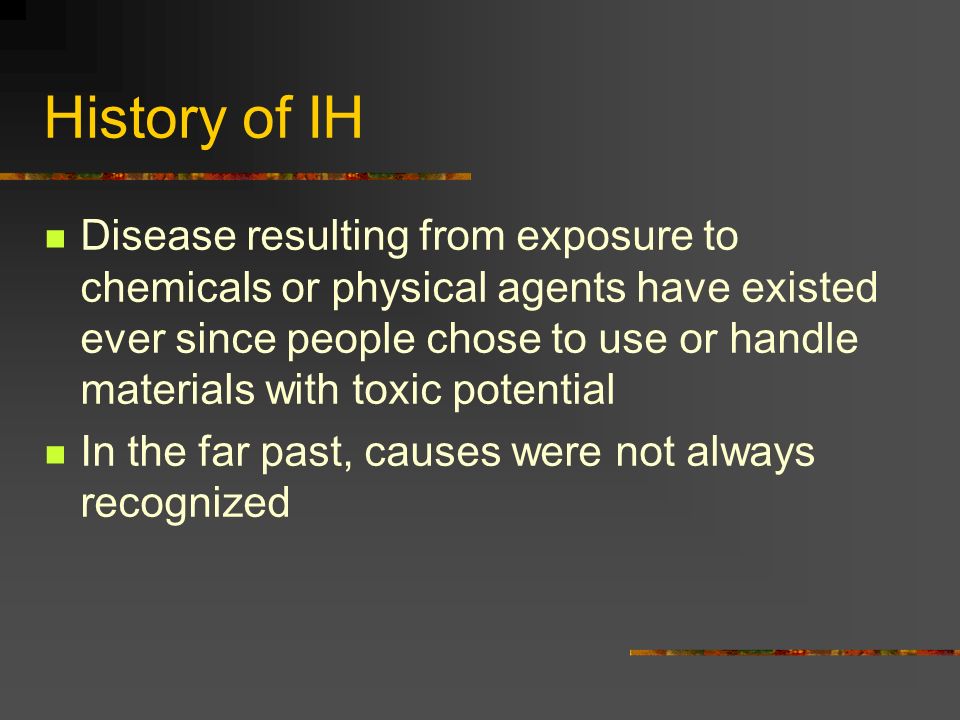 History of IH

- Disease resulting from exposure to chemicals or physical agents have existed ever since people chose to use or handle materials with toxic potential
- In the far past, causes were not always recognized